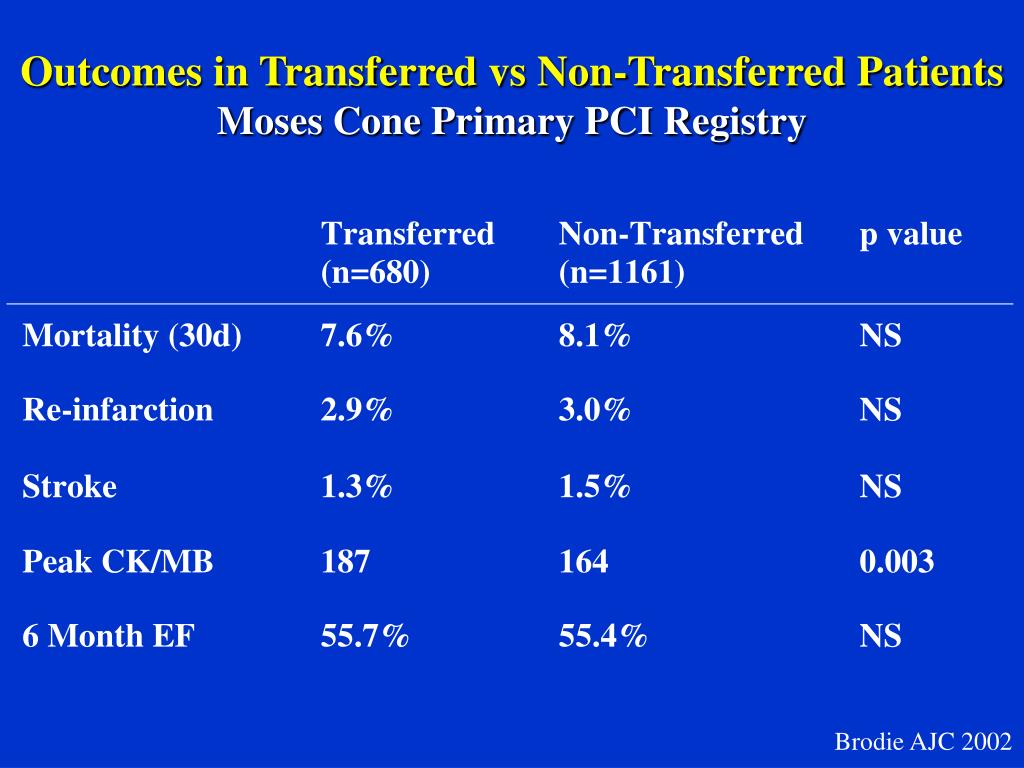 Outcomes in Transferred vs Non-Transferred Patients
Moses Cone Primary PCI Registry

| | Transferred (n=680) | Non-Transferred (n=1161) | p value |
|---|---|---|---|
| Mortality (30d) | 7.6% | 8.1% | NS |
| Re-infarction | 2.9% | 3.0% | NS |
| Stroke | 1.3% | 1.5% | NS |
| Peak CK/MB | 187 | 164 | 0.003 |
| 6 Month EF | 55.7% | 55.4% | NS |

Brodie AJC 2002